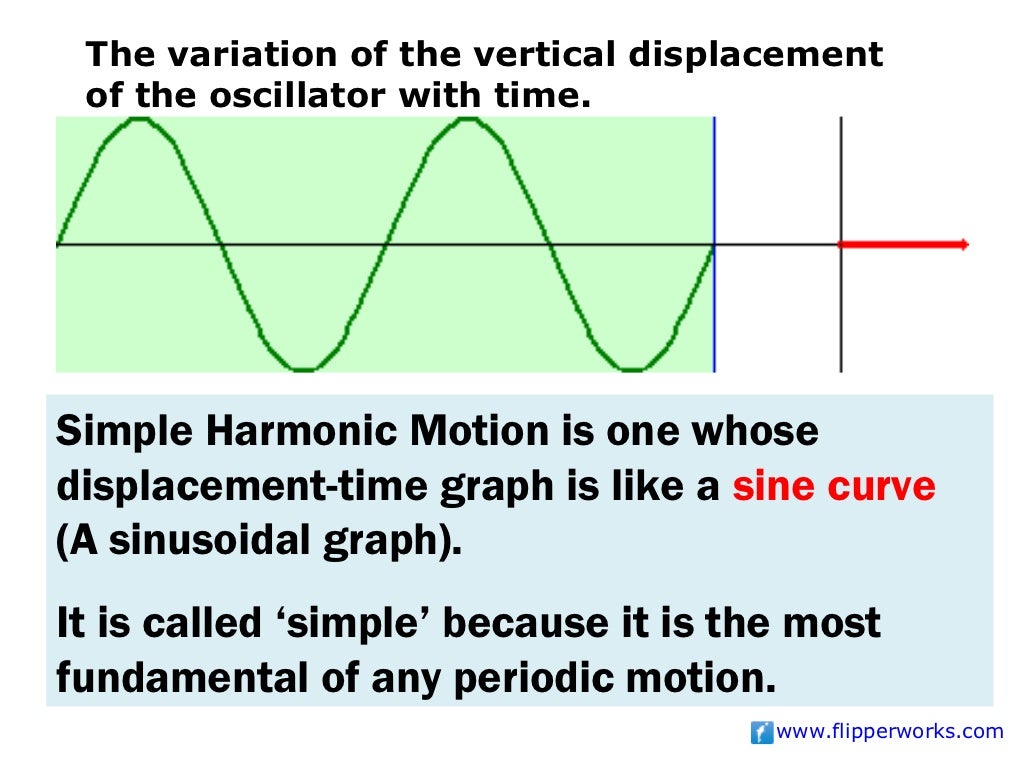 The variation of the vertical displacement of the oscillator with time.

Simple Harmonic Motion is one whose displacement-time graph is like a sine curve (A sinusoidal graph).

It is called ‘simple’ because it is the most fundamental of any periodic motion.

www.flipperworks.com